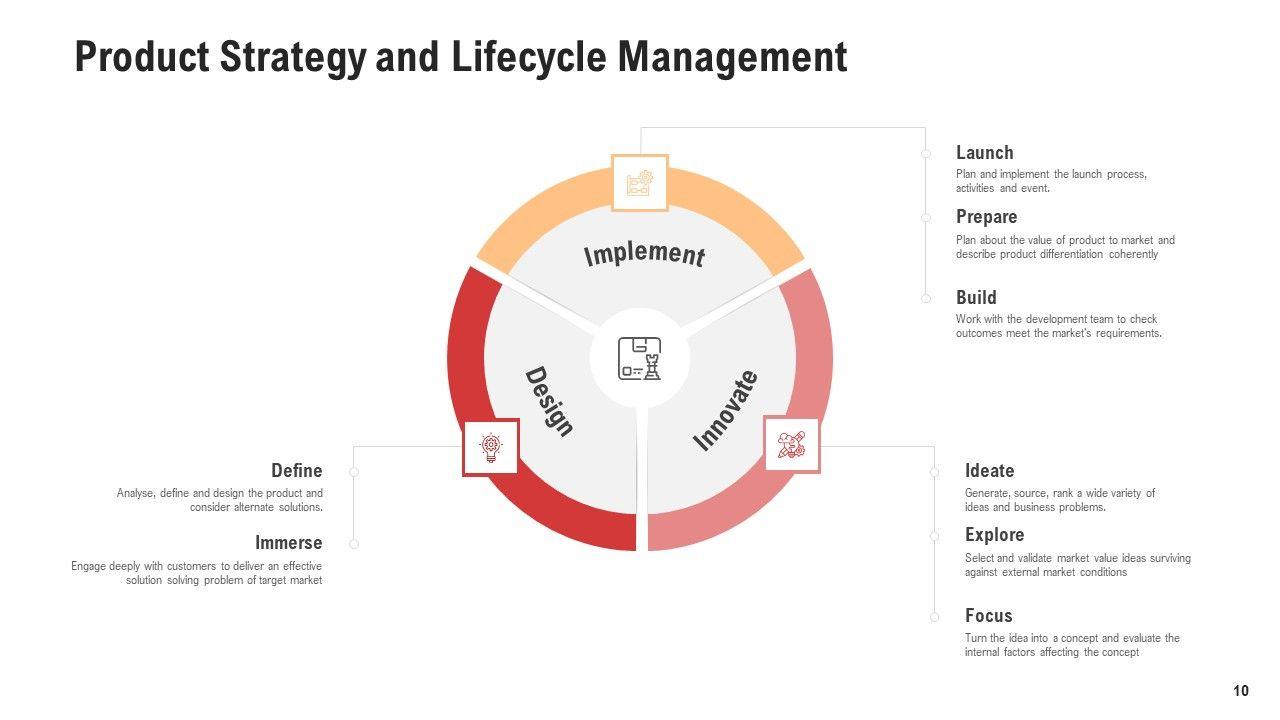 Product Strategy and Lifecycle Management

Implement

Design

Innovate

Launch
Plan and implement the launch process, activities and event.

Prepare
Plan about the value of product to market and describe product differentiation coherently

Build
Work with the development team to check outcomes meet the market's requirements.

Define
Analyse, define and design the product and consider alternate solutions.

Immerse
Engage deeply with customers to deliver an effective solution solving problem of target market

Ideate
Generate, source, rank a wide variety of ideas and business problems.

Explore
Select and validate market value ideas surviving against external market conditions

Focus
Turn the idea into a concept and evaluate the internal factors affecting the concept

10